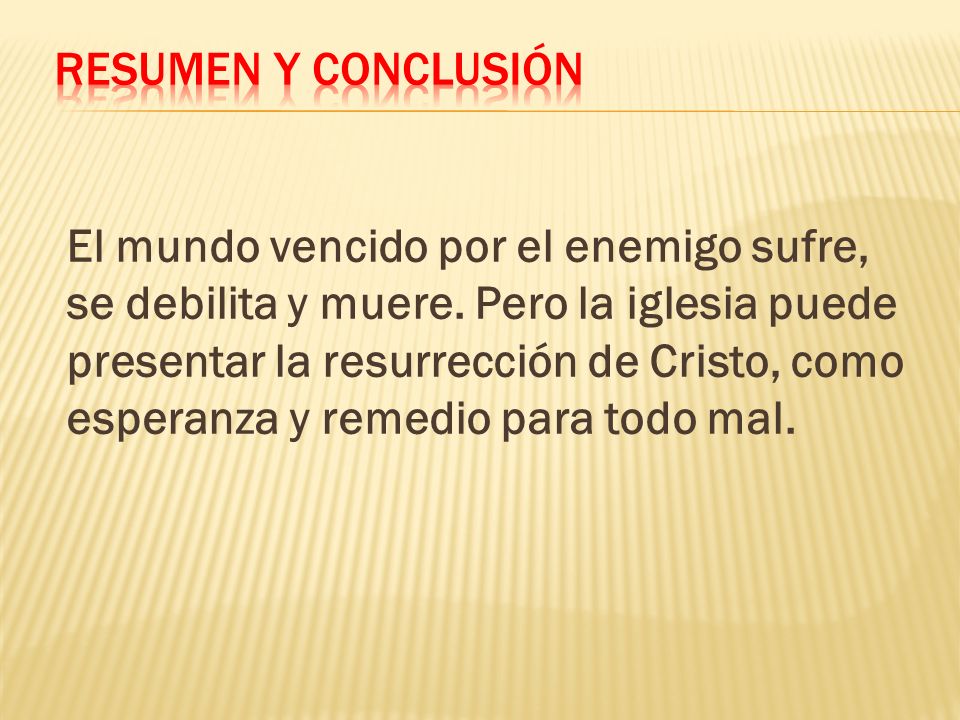 RESUMEN Y CONCLUSIÓN

El mundo vencido por el enemigo sufre, se debilita y muere. Pero la iglesia puede presentar la resurrección de Cristo, como esperanza y remedio para todo mal.